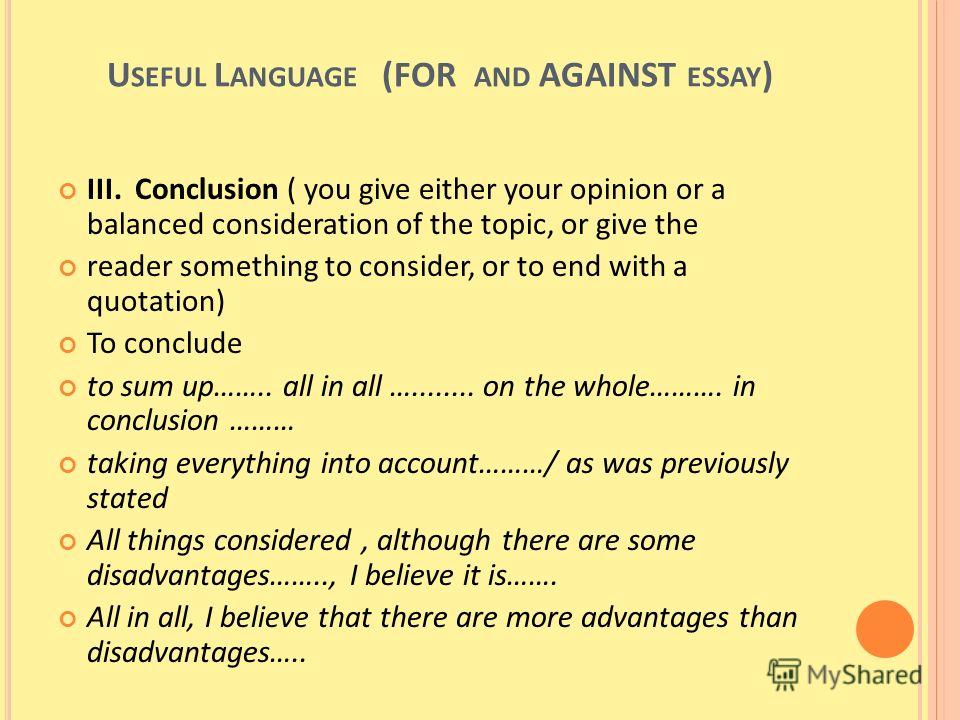 USEFUL LANGUAGE (FOR AND AGAINST ESSAY)

III. Conclusion ( you give either your opinion or a balanced consideration of the topic, or give the

reader something to consider, or to end with a quotation)

To conclude

to sum up…….. all in all ….……. on the whole………. in conclusion ………

taking everything into account………/ as was previously stated

All things considered , although there are some disadvantages…….., I believe it is…….

All in all, I believe that there are more advantages than disadvantages…..

MyShared